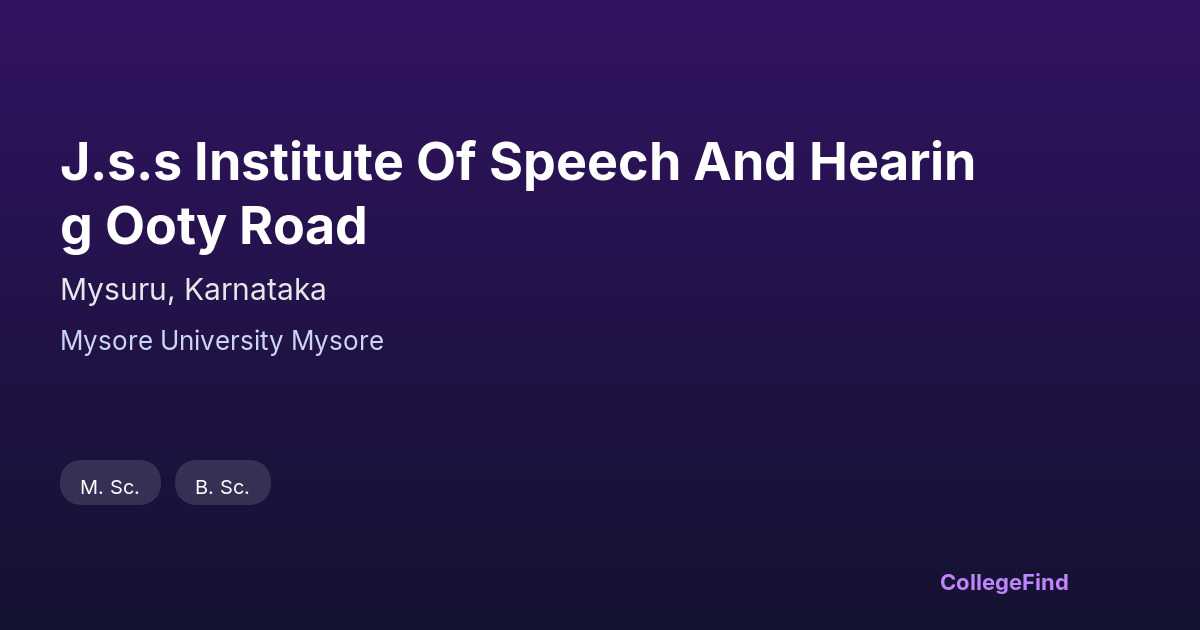 J.s.s Institute Of Speech And Hearing Ooty Road

Mysuru, Karnataka

Mysore University Mysore

M. Sc.

B. Sc.

CollegeFind